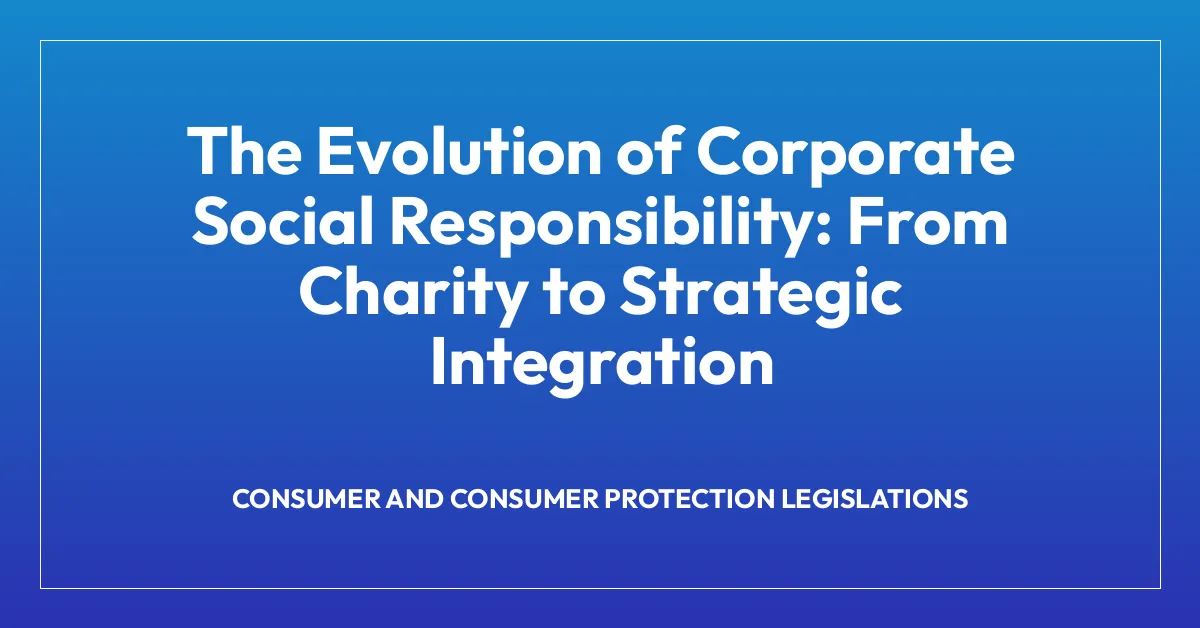 The Evolution of Corporate Social Responsibility: From Charity to Strategic Integration

CONSUMER AND CONSUMER PROTECTION LEGISLATIONS